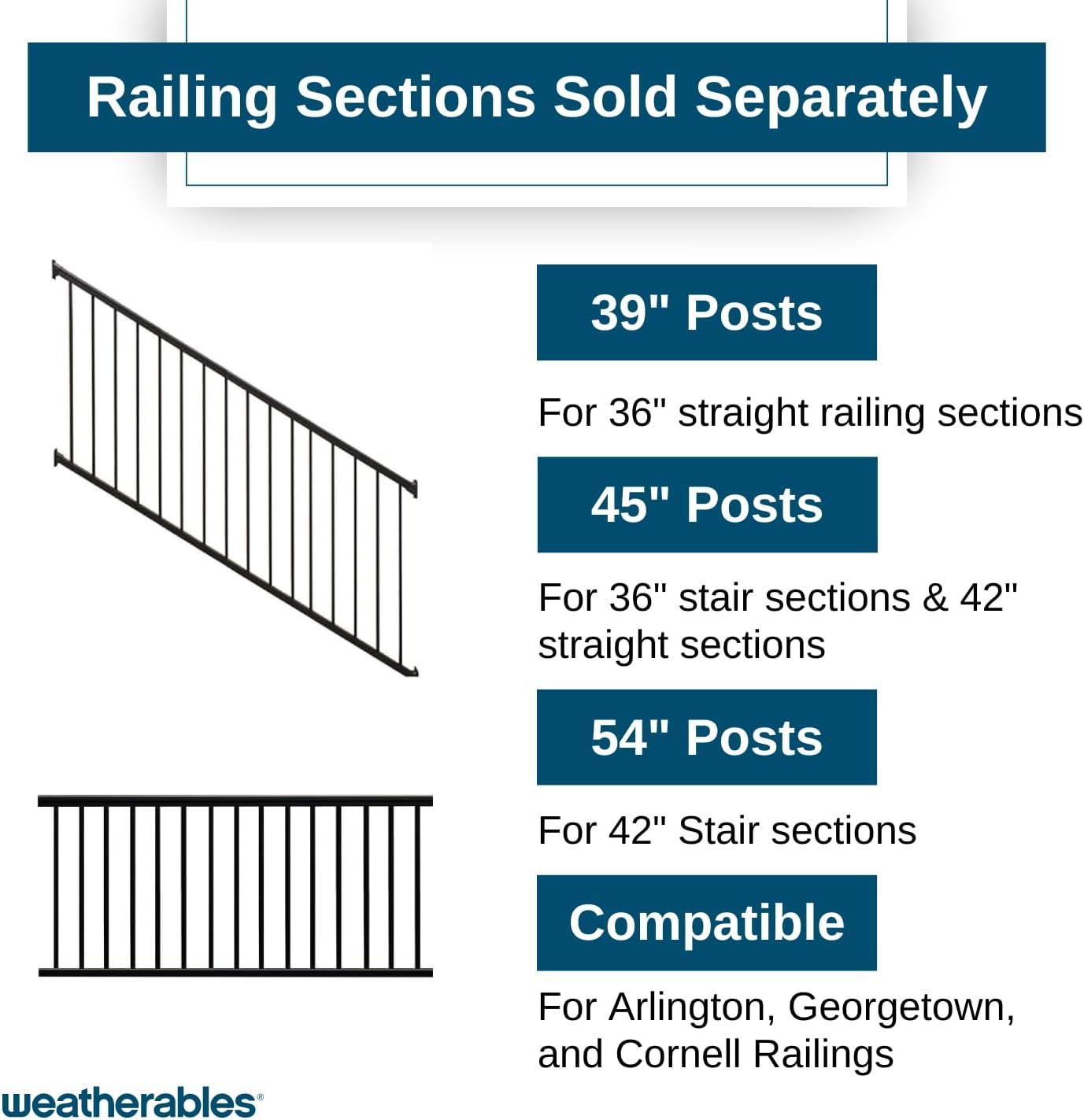 Railing Sections Sold Separately

39" Posts

For 36" straight railing sections

45" Posts

For 36" stair sections & 42" straight sections

54" Posts

For 42" Stair sections

Compatible

For Arlington, Georgetown, and Cornell Railings

weatherables®